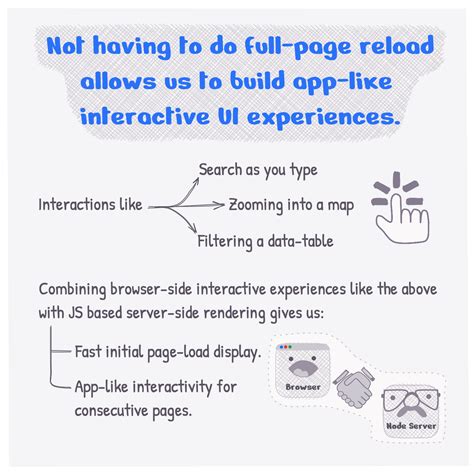 Not having to do full-page reload allows us to build app-like interactive UI experiences.

Interactions like

Search as you type

Zooming into a map

Filtering a data-table

Combining browser-side interactive experiences like the above with JS based server-side rendering gives us:

Fast initial page-load display.

App-like interactivity for consecutive pages.

Browser

Node Server